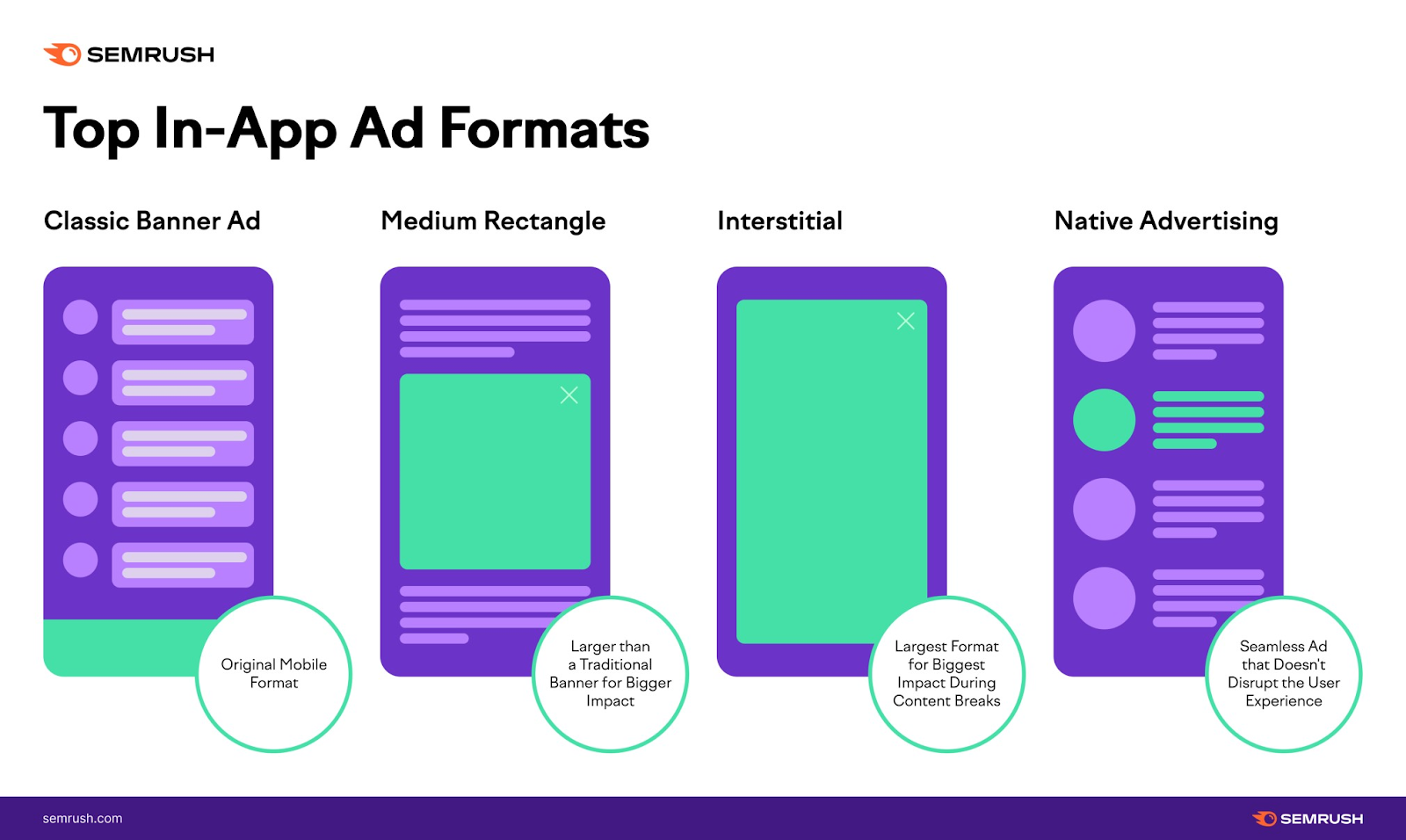 SEMRUSH

Top In-App Ad Formats

Classic Banner Ad

Original Mobile Format

Medium Rectangle

Larger than a Traditional Banner for Bigger Impact

Interstitial

Largest Format for Biggest Impact During Content Breaks

Native Advertising

Seamless Ad that Doesn't Disrupt the User Experience

semrush.com

SEMRUSH